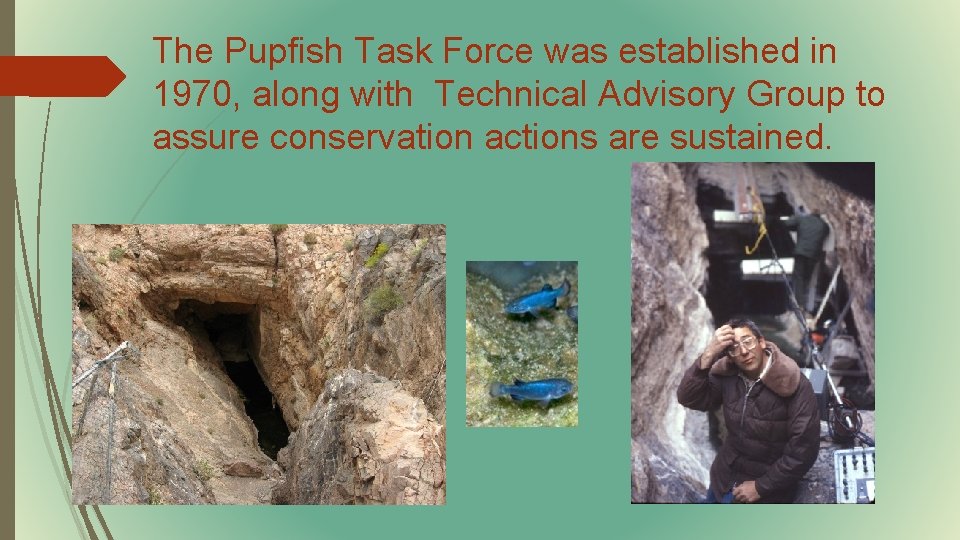 The Pupfish Task Force was established in 1970, along with  Technical Advisory Group to assure conservation actions are sustained.